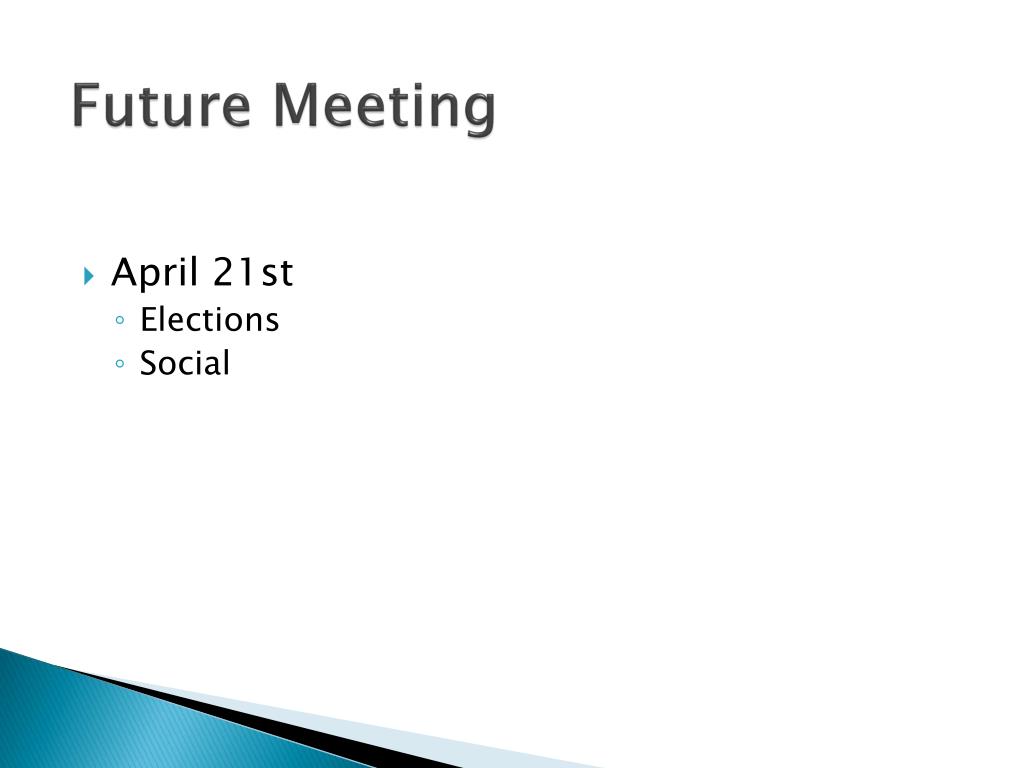 Future Meeting

April 21st
Elections
Social